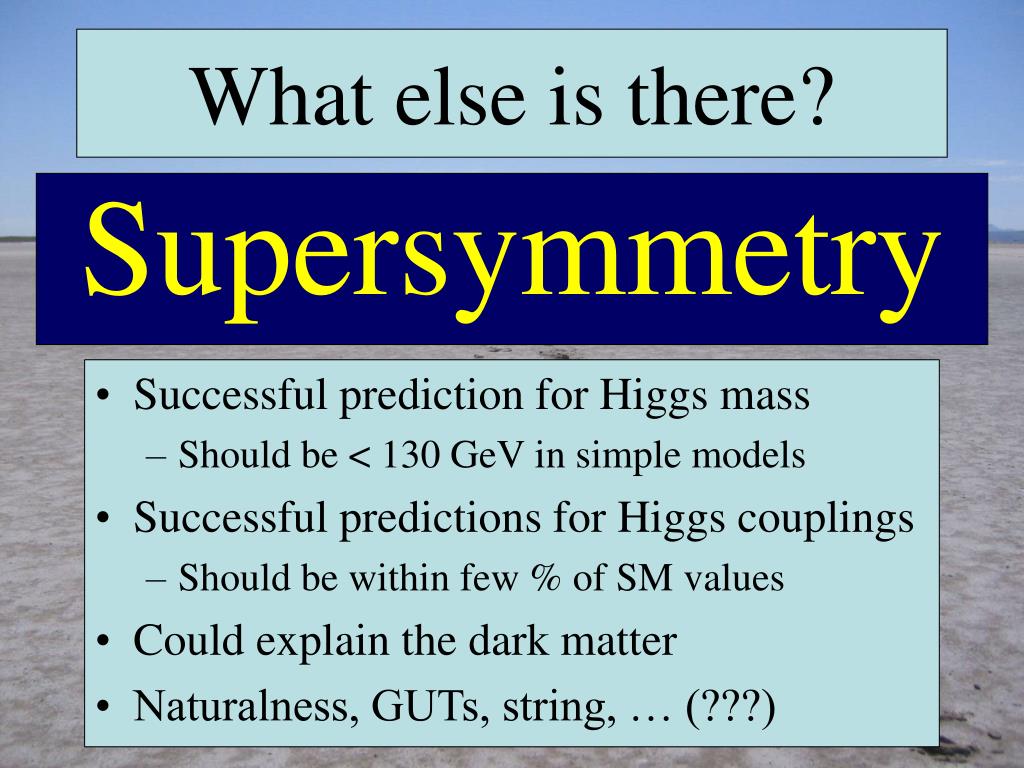 What else is there?

Supersymmetry

• Successful prediction for Higgs mass
– Should be < 130 GeV in simple models
• Successful predictions for Higgs couplings
– Should be within few % of SM values
• Could explain the dark matter
• Naturalness, GUTs, string, … (???)